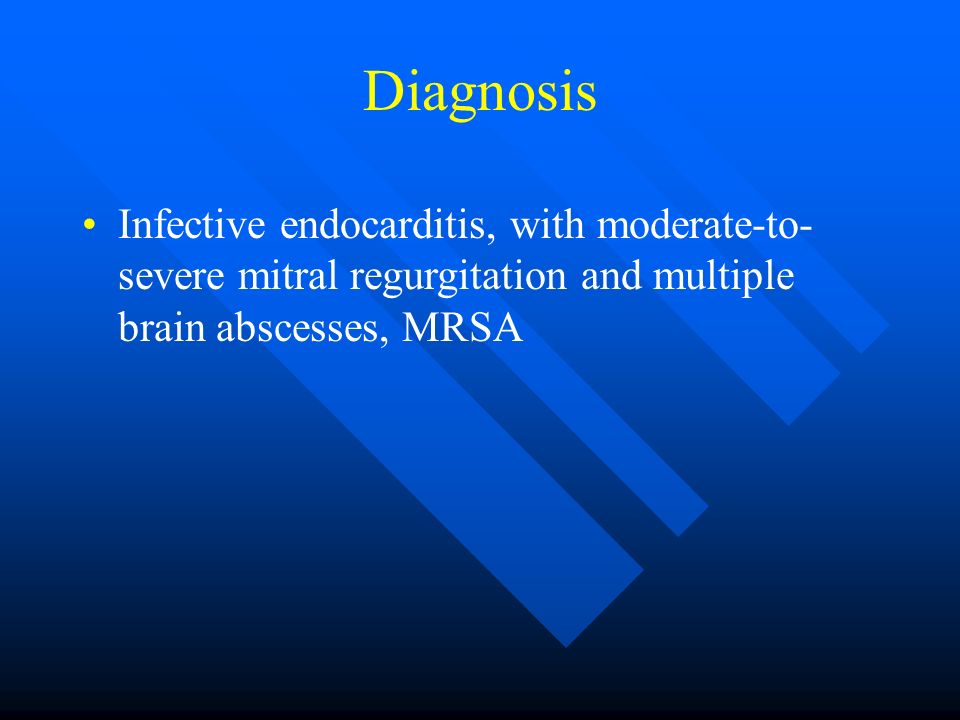 Diagnosis

• Infective endocarditis, with moderate-to-severe mitral regurgitation and multiple brain abscesses, MRSA